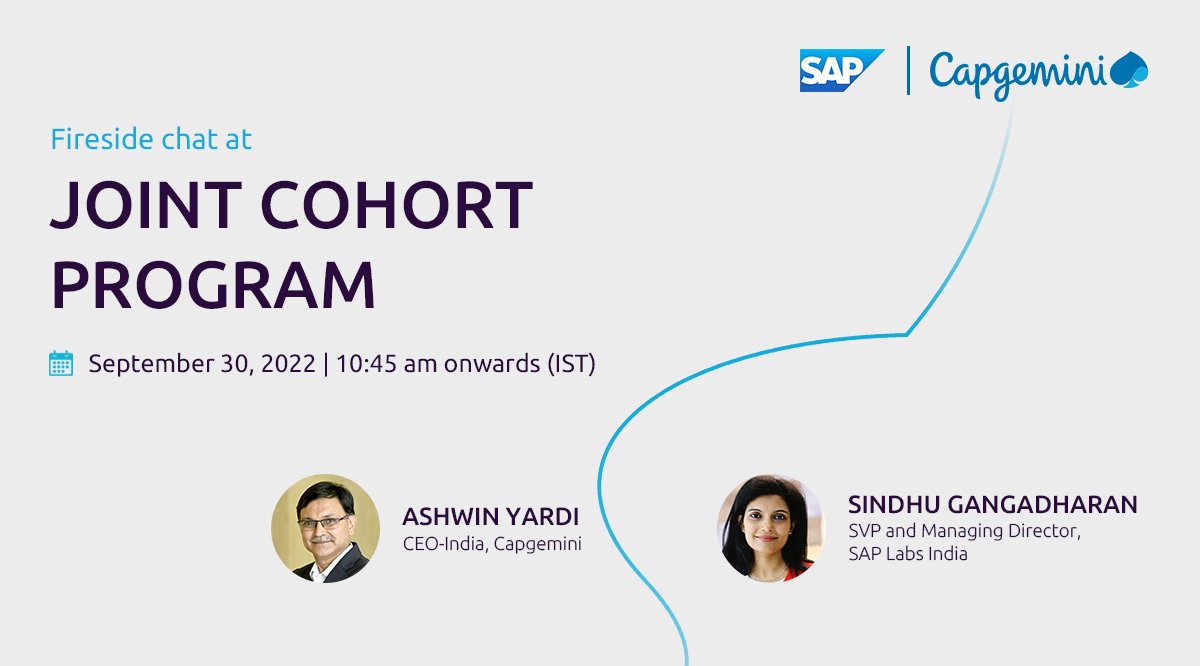 SAP | Capgemini

Fireside chat at

JOINT COHORT PROGRAM

September 30, 2022 | 10:45 am onwards (IST)

ASHWIN YARDI
CEO-India, Capgemini

SINDHU GANGADHARAN
SVP and Managing Director, SAP Labs India